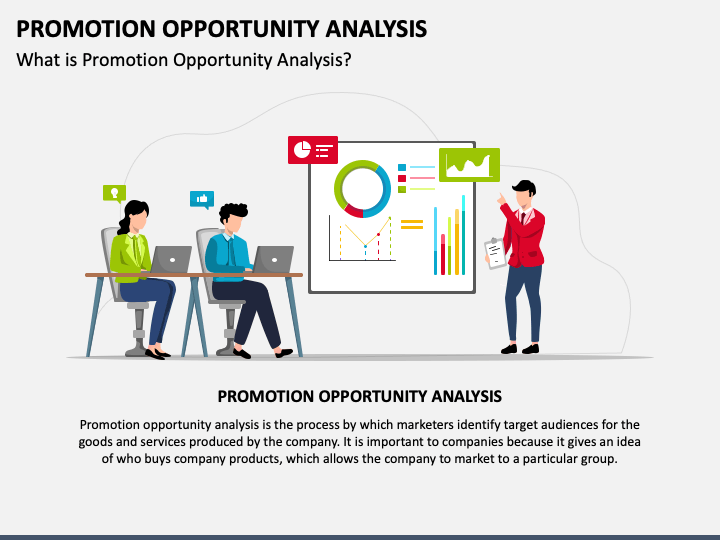 PROMOTION OPPORTUNITY ANALYSIS

What is Promotion Opportunity Analysis?

PROMOTION OPPORTUNITY ANALYSIS

Promotion opportunity analysis is the process by which marketers identify target audiences for the goods and services produced by the company. It is important to companies because it gives an idea of who buys company products, which allows the company to market to a particular group.